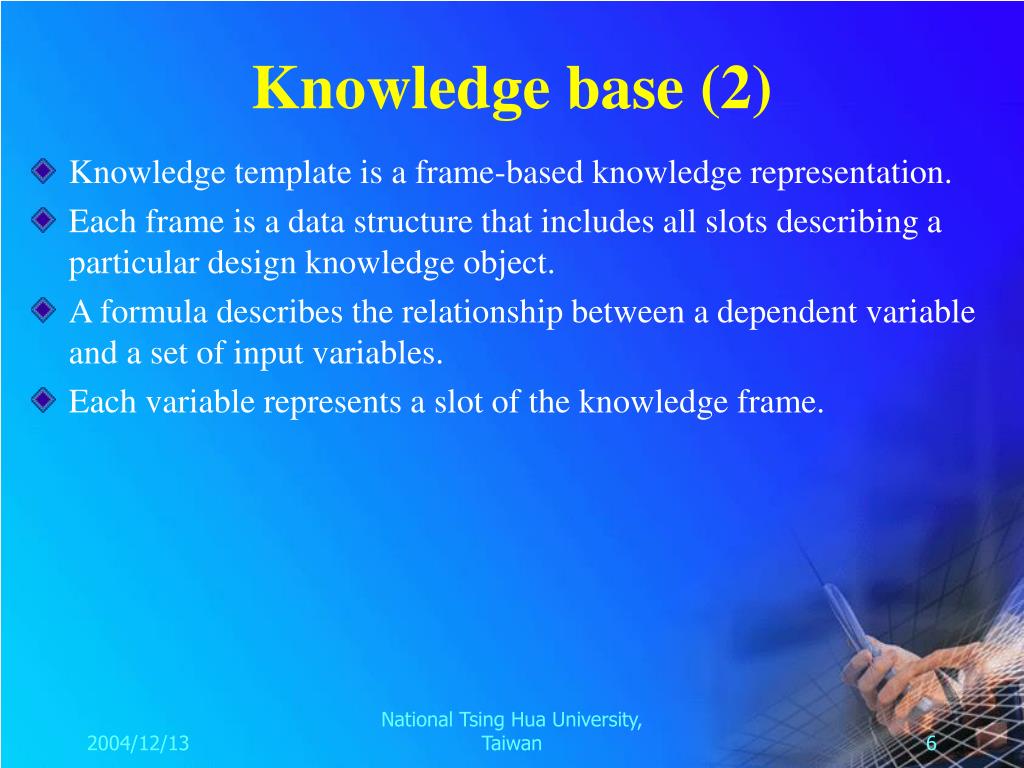 Knowledge base (2)

Knowledge template is a frame-based knowledge representation.

Each frame is a data structure that includes all slots describing a particular design knowledge object.

A formula describes the relationship between a dependent variable and a set of input variables.

Each variable represents a slot of the knowledge frame.

2004/12/13

National Tsing Hua University, Taiwan

6